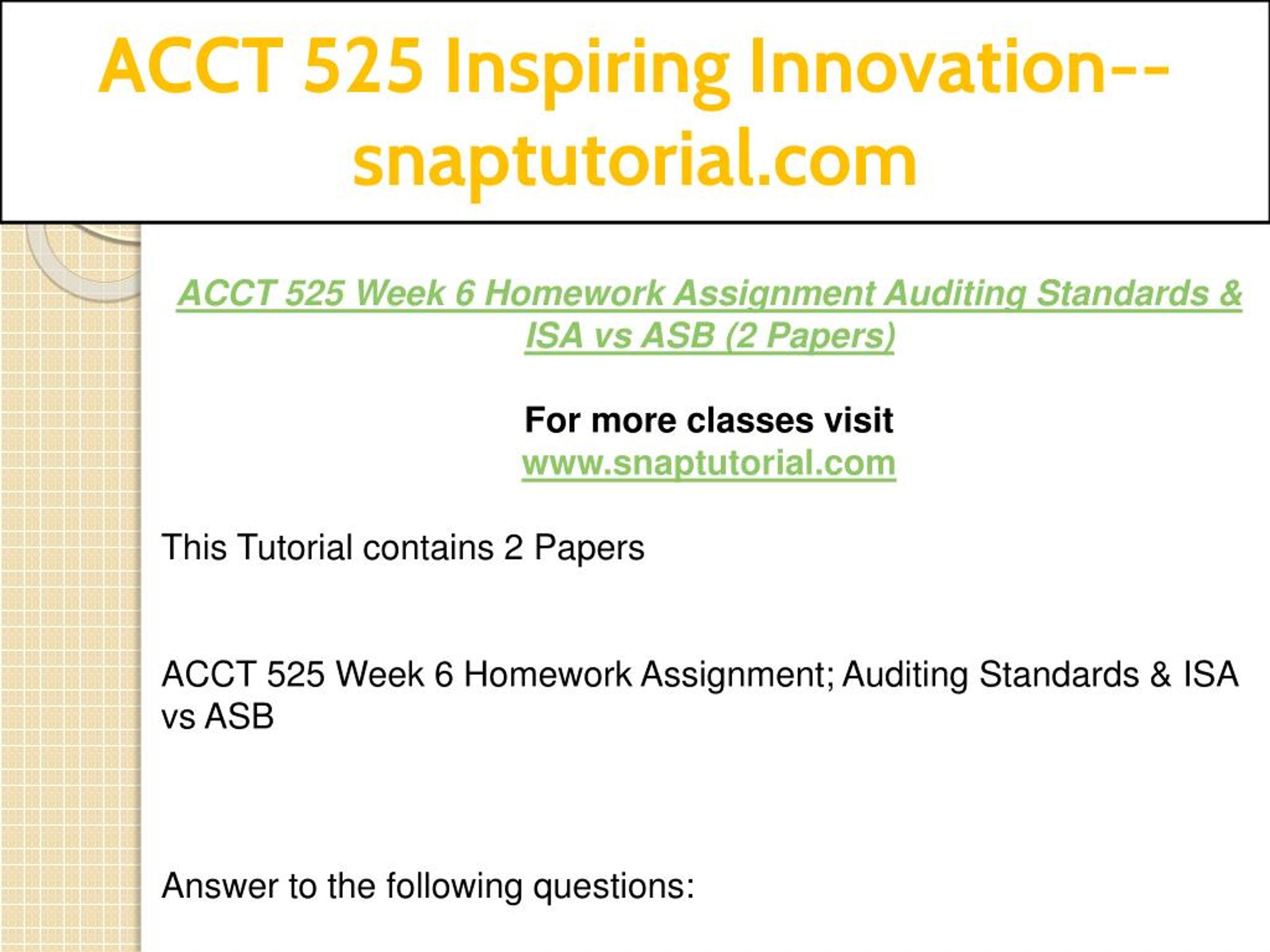 ACCT 525 Inspiring Innovation--snaptutorial.com

ACCT 525 Week 6 Homework Assignment Auditing Standards & ISA vs ASB (2 Papers)

For more classes visit
www.snaptutorial.com

This Tutorial contains 2 Papers

ACCT 525 Week 6 Homework Assignment; Auditing Standards & ISA vs ASB

Answer to the following questions: